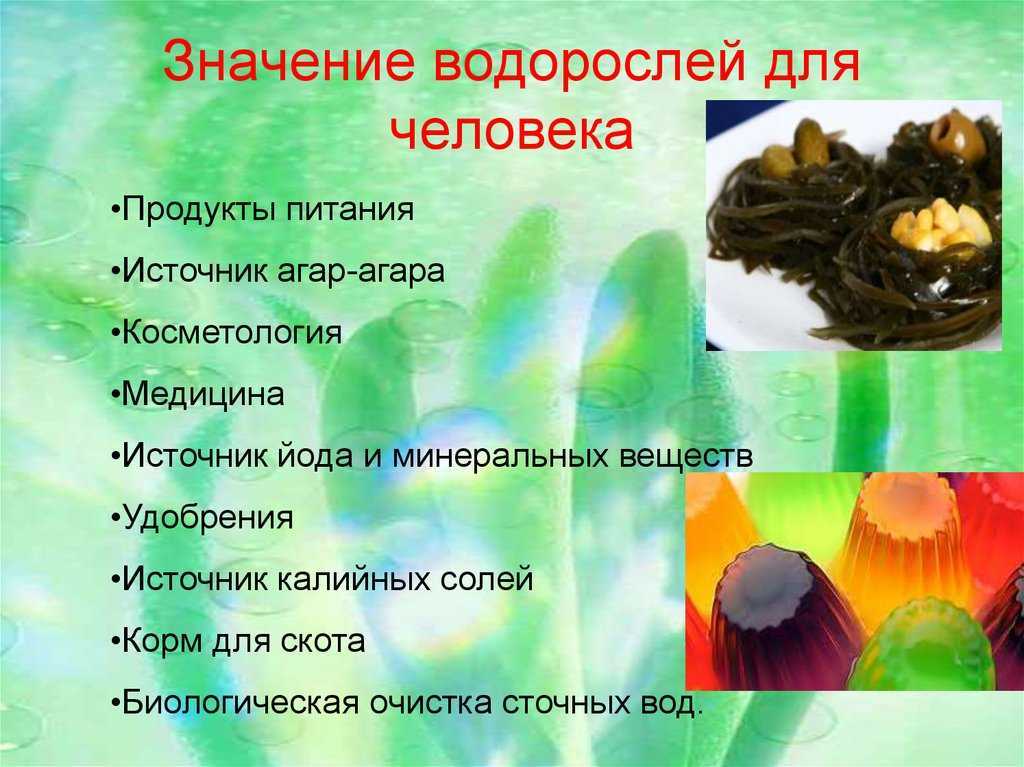 Значение водорослей для человека

•Продукты питания

•Источник агар-агара

•Косметология

•Медицина

•Источник йода и минеральных веществ

•Удобрения

•Источник калийных солей

•Корм для скота

•Биологическая очистка сточных вод.